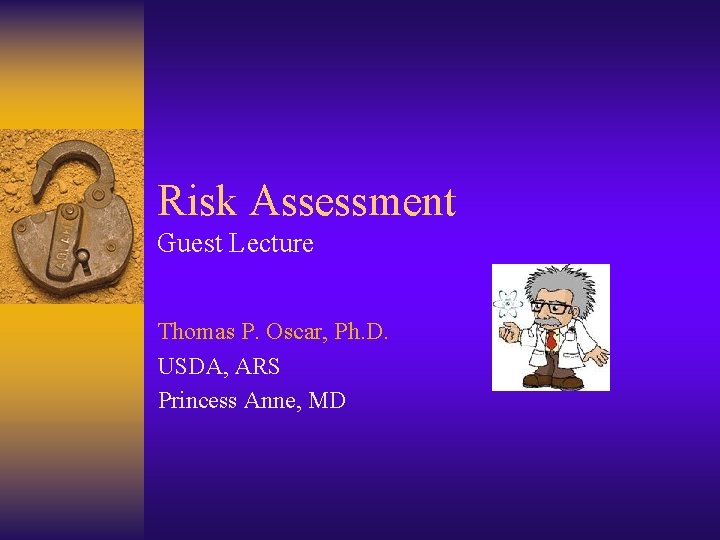 Risk Assessment
Guest Lecture

Thomas P. Oscar, Ph.D.
USDA, ARS
Princess Anne, MD